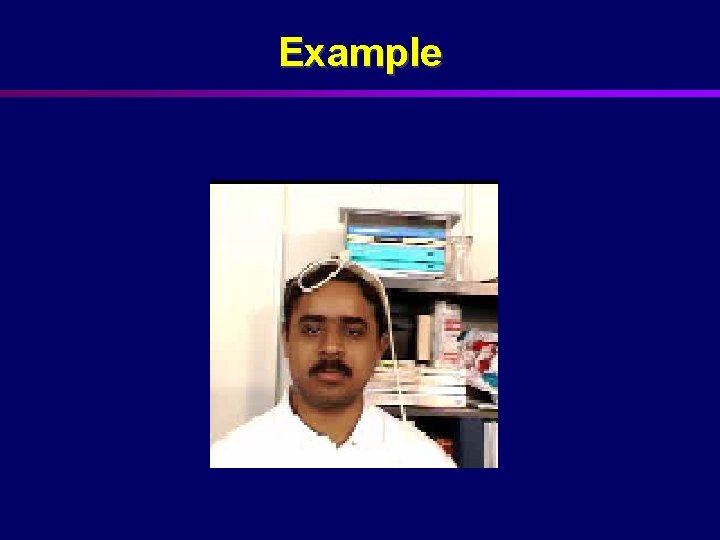 Example